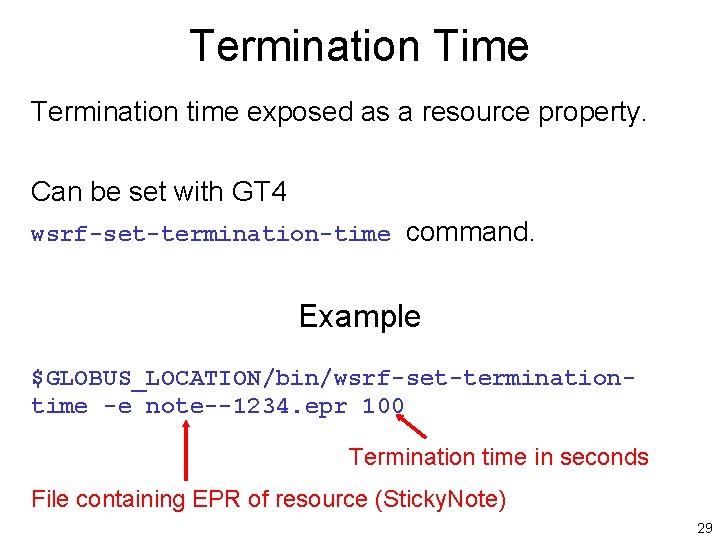 Termination Time

Termination time exposed as a resource property.

Can be set with GT4
wsrf-set-termination-time command.

Example

$GLOBUS_LOCATION/bin/wsrf-set-termination-time -e note--1234.epr 100

Termination time in seconds

File containing EPR of resource (StickyNote)

29